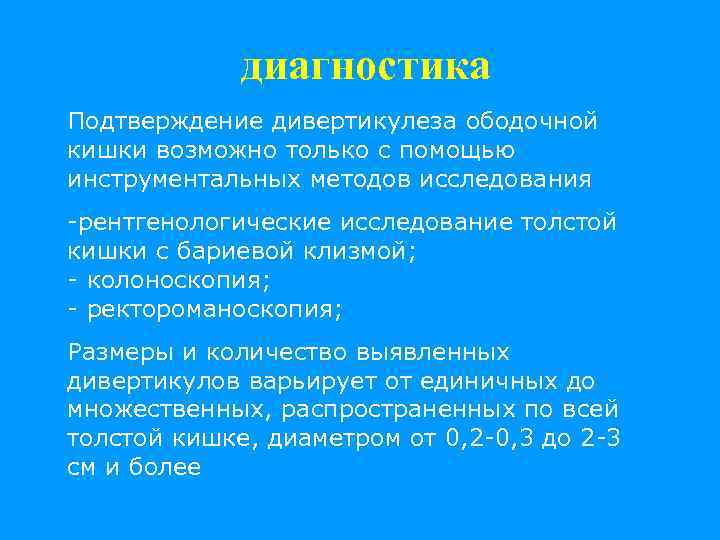 диагностика

Подтверждение дивертикулеза ободочной кишки возможно только с помощью инструментальных методов исследования

-рентгенологические исследование толстой кишки с бариевой клизмой;
- колоноскопия;
- ректороманоскопия;

Размеры и количество выявленных дивертикулов варьирует от единичных до множественных, распространенных по всей толстой кишке, диаметром от 0,2-0,3 до 2-3 см и более